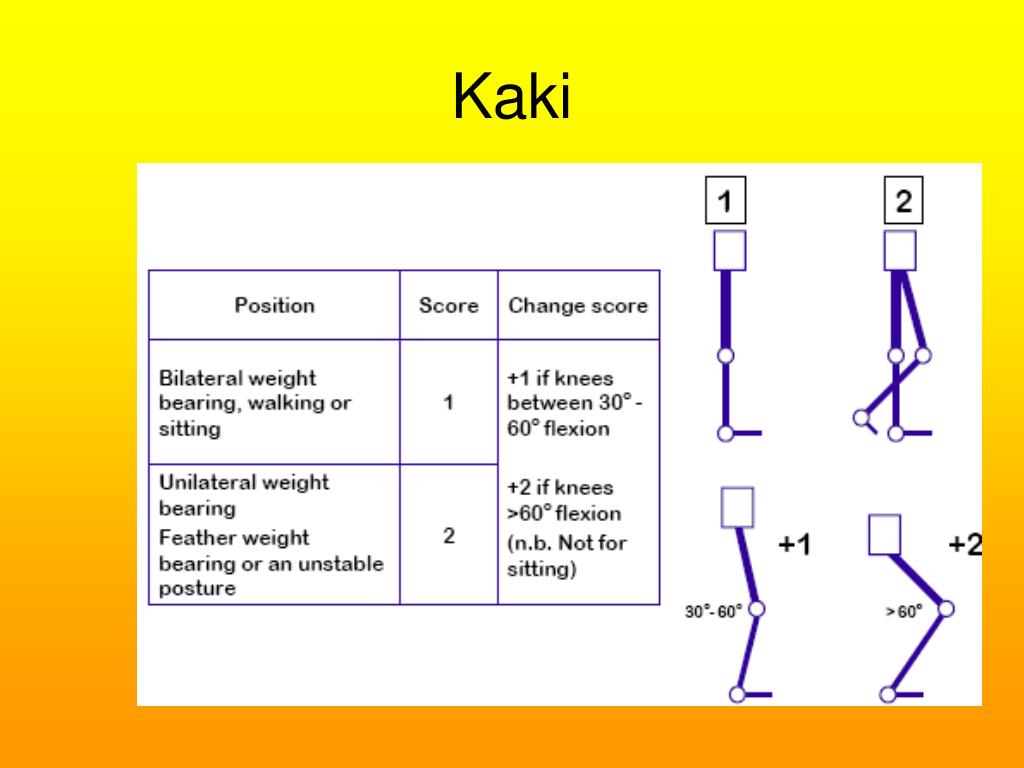 Kaki

| Position | Score | Change score |
|---|---|---|
| Bilateral weight bearing, walking or sitting | 1 | +1 if knees between 30° - 60° flexion |
| Unilateral weight bearing Feather weight bearing or an unstable posture | 2 | +2 if knees >60° flexion (n.b. Not for sitting) |

1

2

+1

30°- 60°

+2

> 60°